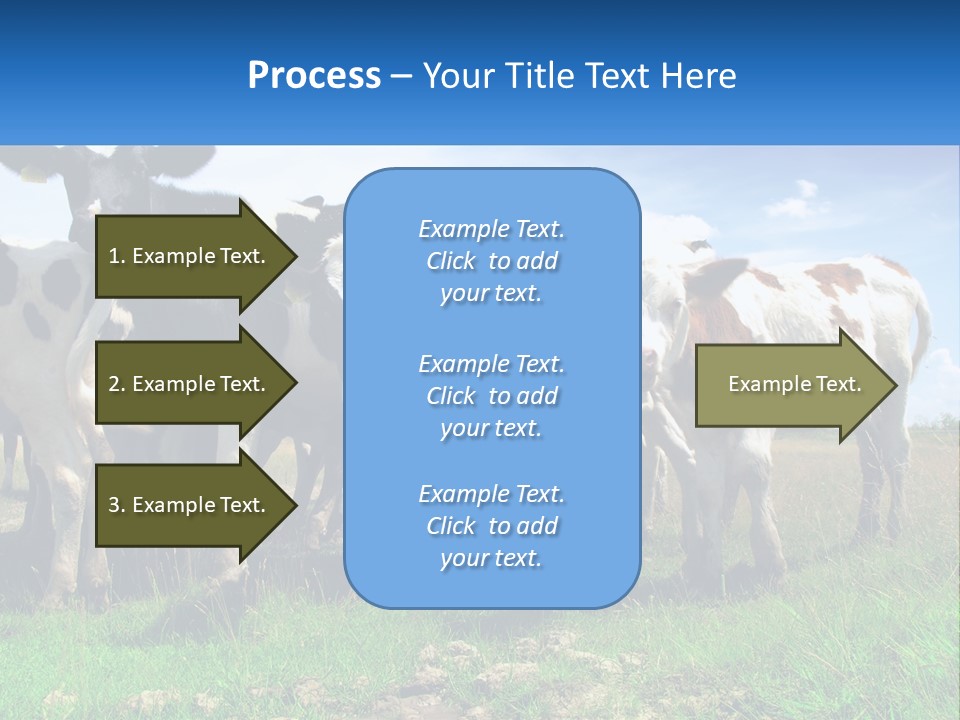 Process – Your Title Text Here

1. Example Text.

2. Example Text.

3. Example Text.

Example Text. Click to add your text.

Example Text. Click to add your text.

Example Text. Click to add your text.

Example Text.